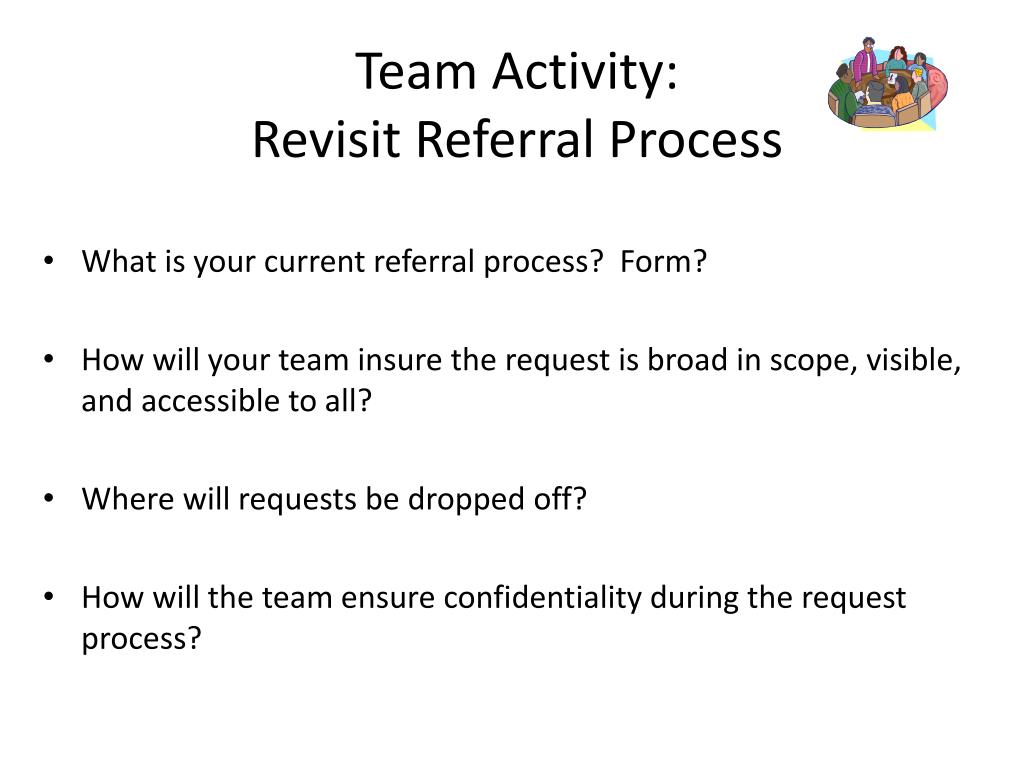 Team Activity:
Revisit Referral Process

• What is your current referral process? Form?

• How will your team insure the request is broad in scope, visible, and accessible to all?

• Where will requests be dropped off?

• How will the team ensure confidentiality during the request process?